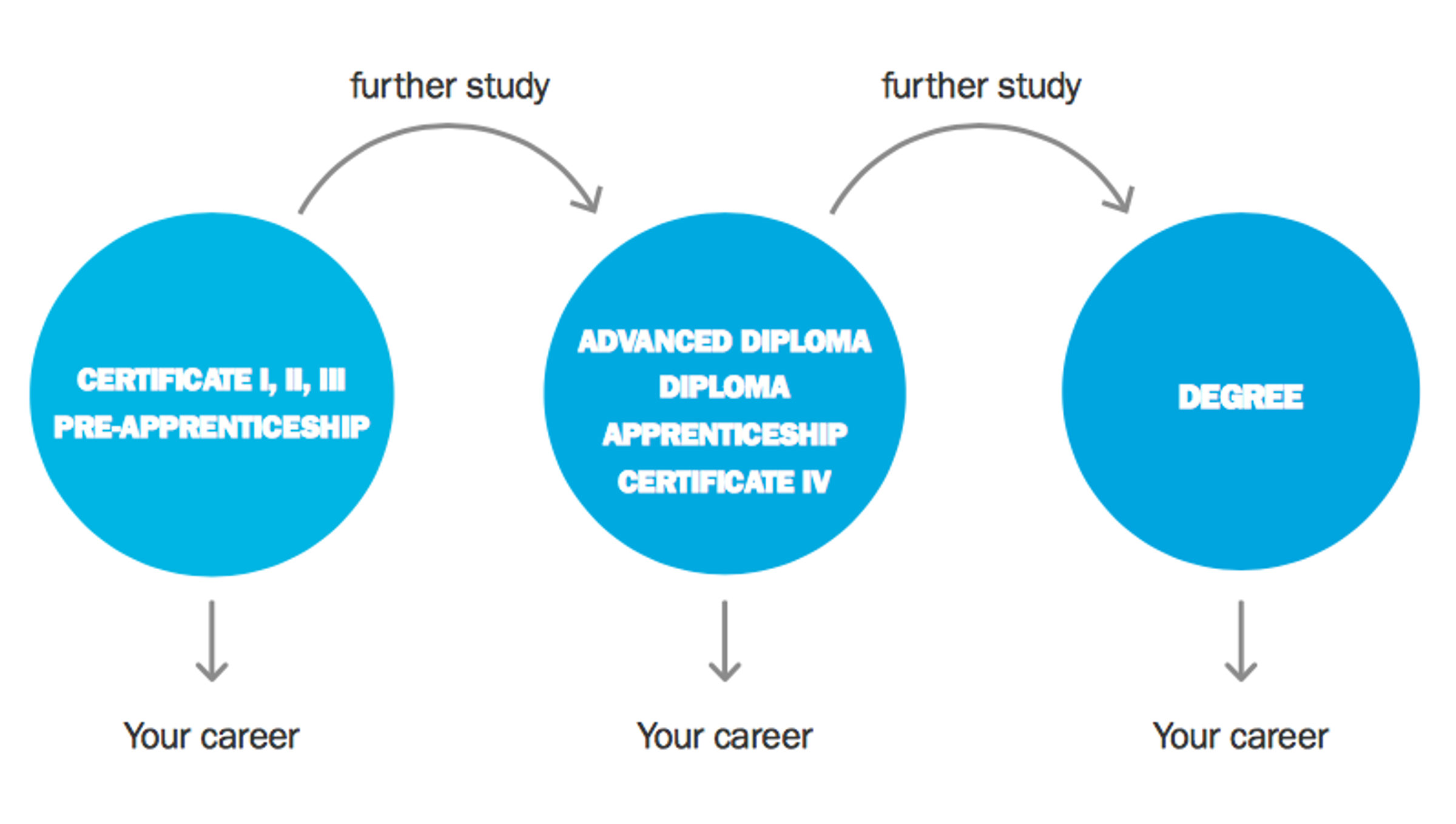 further study

further study

CERTIFICATE I, II, III
PRE-APPRENTICESHIP

ADVANCED DIPLOMA
DIPLOMA
APPRENTICESHIP
CERTIFICATE IV

DEGREE

Your career

Your career

Your career